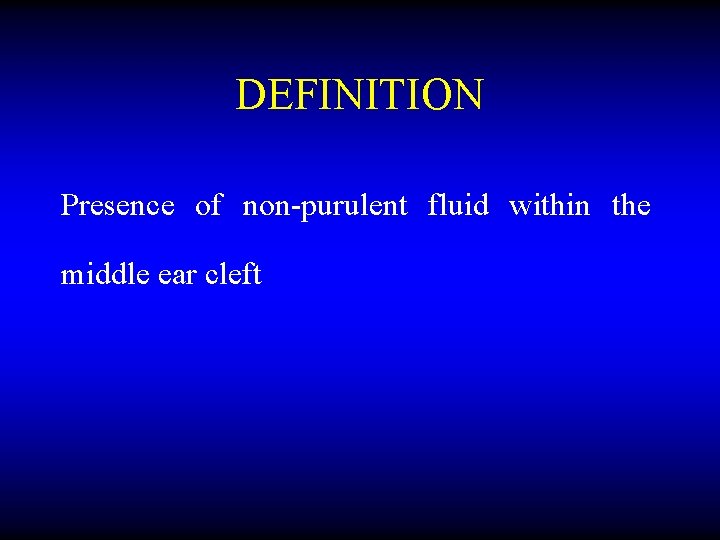 DEFINITION

Presence of non-purulent fluid within the middle ear cleft